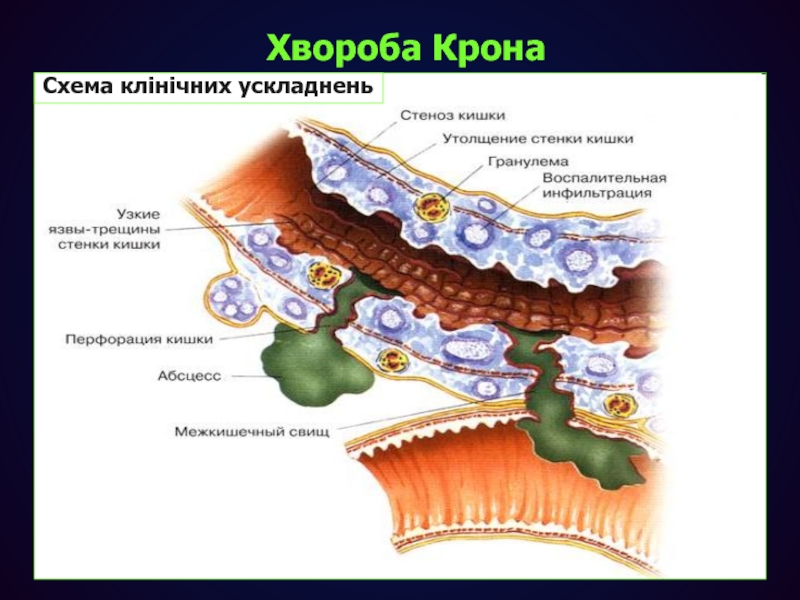 Хвороба Крона

Схема клінічних ускладнень

Стеноз кишки

Утолщение стенки кишки

Гранулема

Воспалительная инфильтрация

Узкие язвы-трещины стенки кишки

Перфорация кишки

Абсцесс

Межкишечный свищ